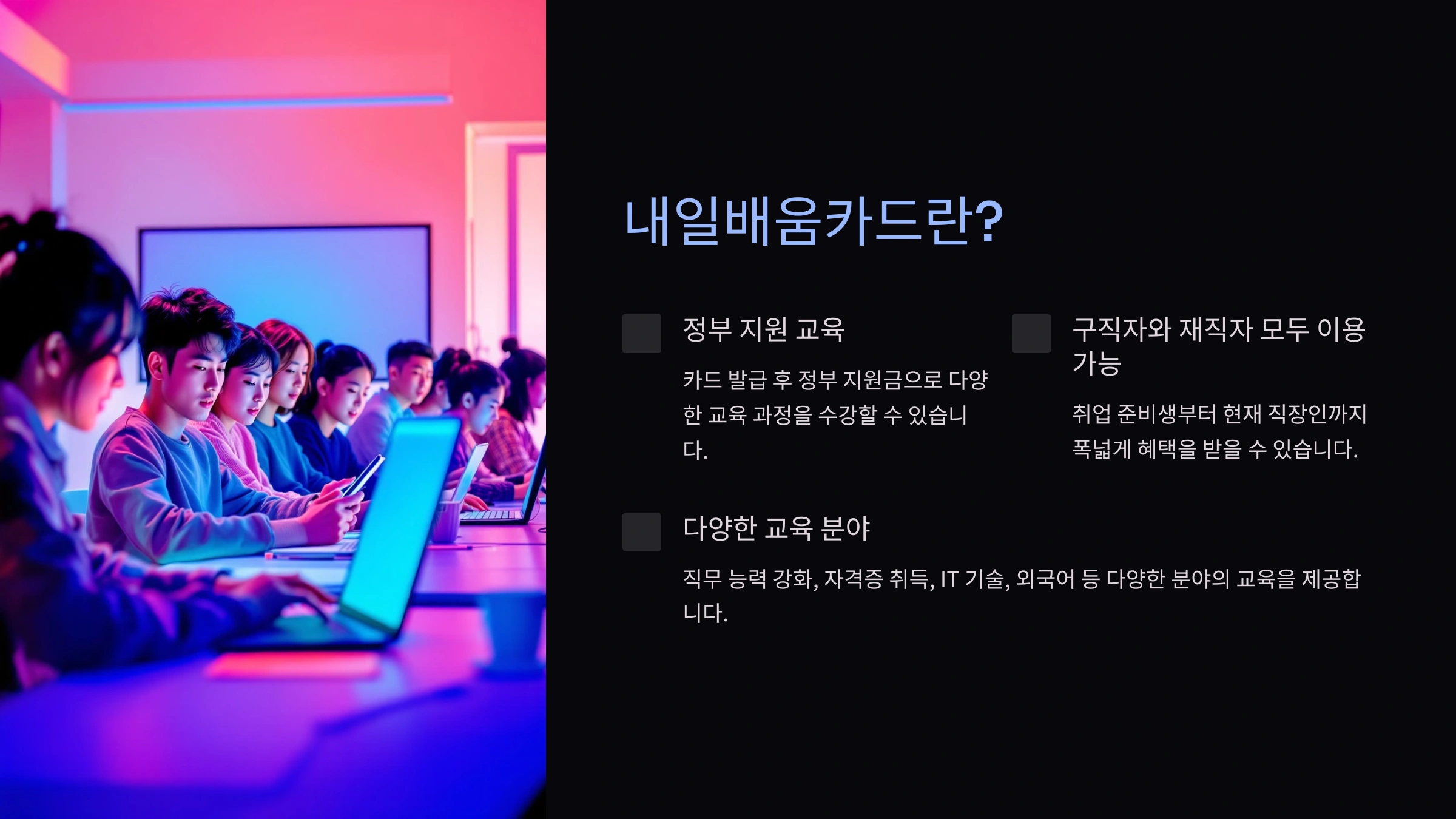 내일배움카드란?

정부 지원 교육

카드 발급 후 정부 지원금으로 다양한 교육 과정을 수강할 수 있습니다.

구직자와 재직자 모두 이용 가능

취업 준비생부터 현재 직장인까지 폭넓게 혜택을 받을 수 있습니다.

다양한 교육 분야

직무 능력 강화, 자격증 취득, IT 기술, 외국어 등 다양한 분야의 교육을 제공합니다.